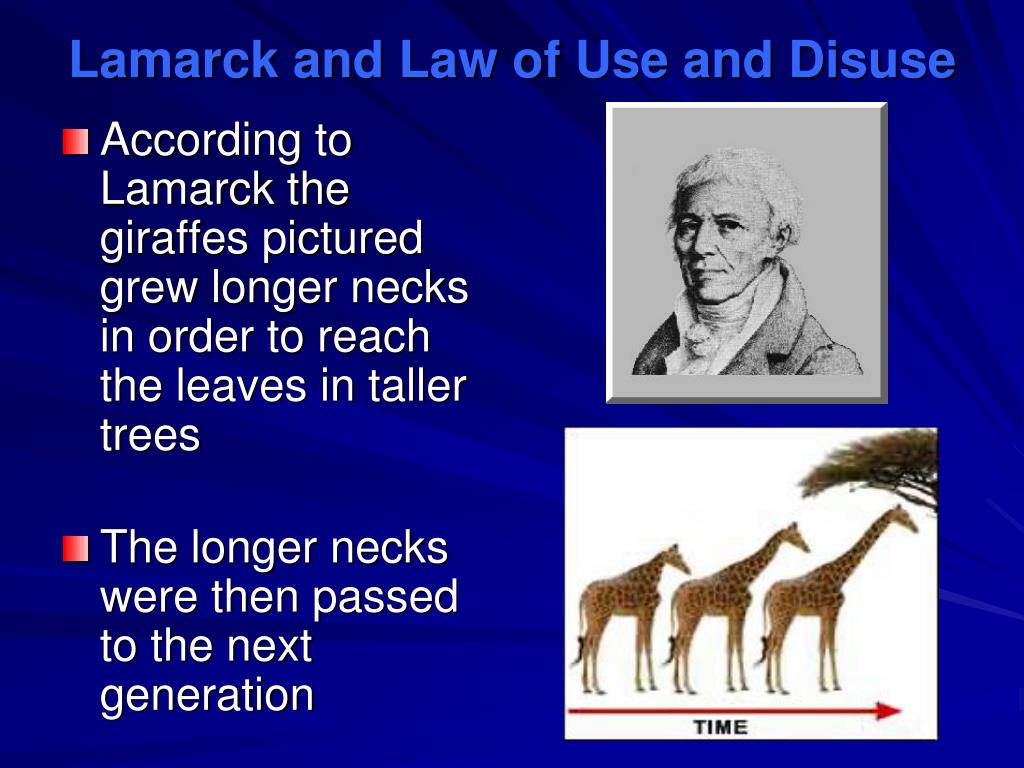 Lamarck and Law of Use and Disuse

According to Lamarck the giraffes pictured grew longer necks in order to reach the leaves in taller trees

The longer necks were then passed to the next generation

TIME